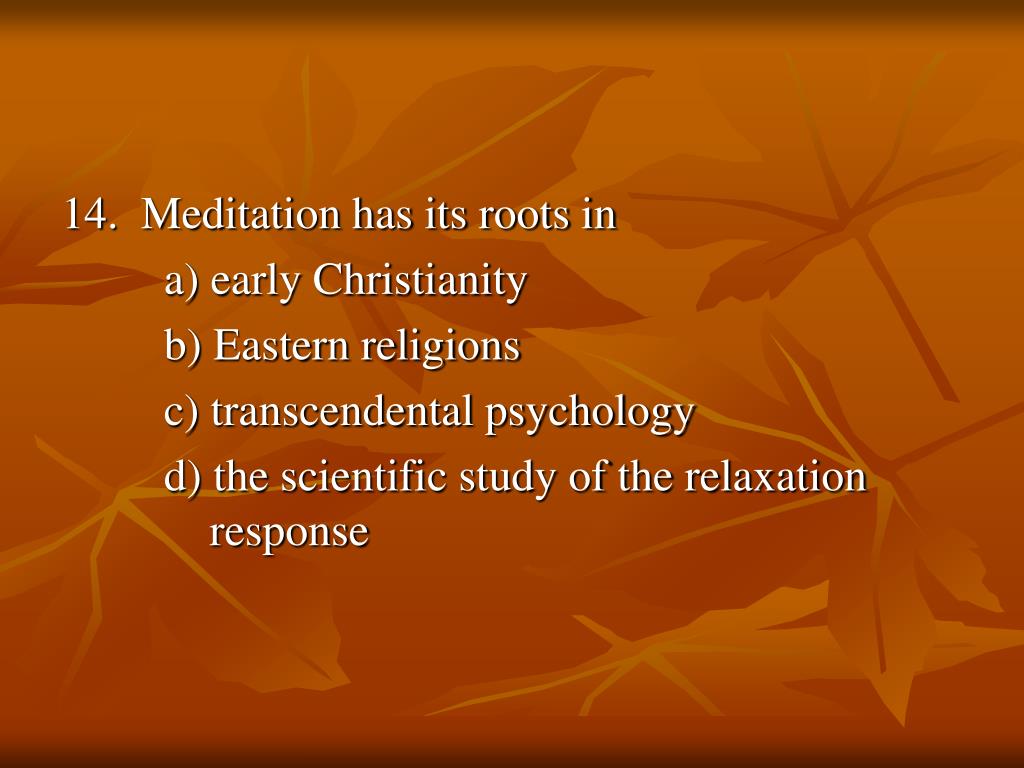 14. Meditation has its roots in

a) early Christianity

b) Eastern religions

c) transcendental psychology

d) the scientific study of the relaxation response